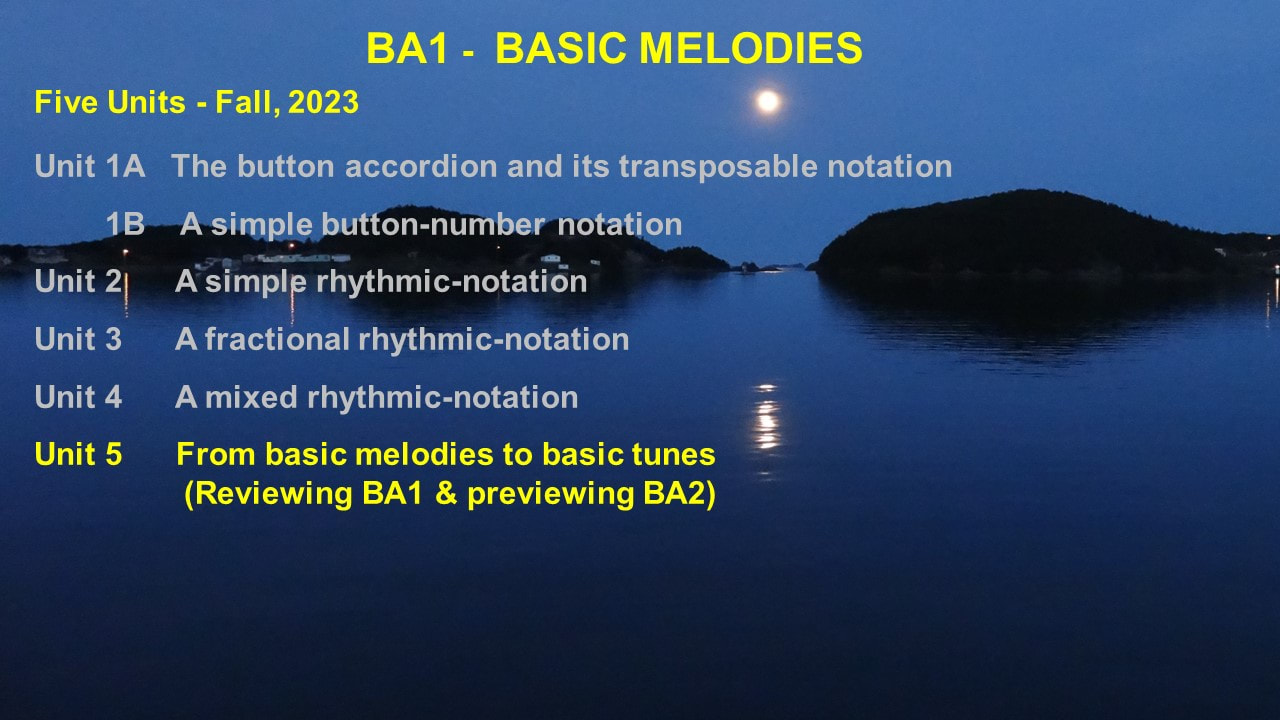 BA1 - BASIC MELODIES

Five Units - Fall, 2023

Unit 1A The button accordion and its transposable notation

1B A simple button-number notation

Unit 2 A simple rhythmic-notation

Unit 3 A fractional rhythmic-notation

Unit 4 A mixed rhythmic-notation

Unit 5 From basic melodies to basic tunes
(Reviewing BA1 & previewing BA2)